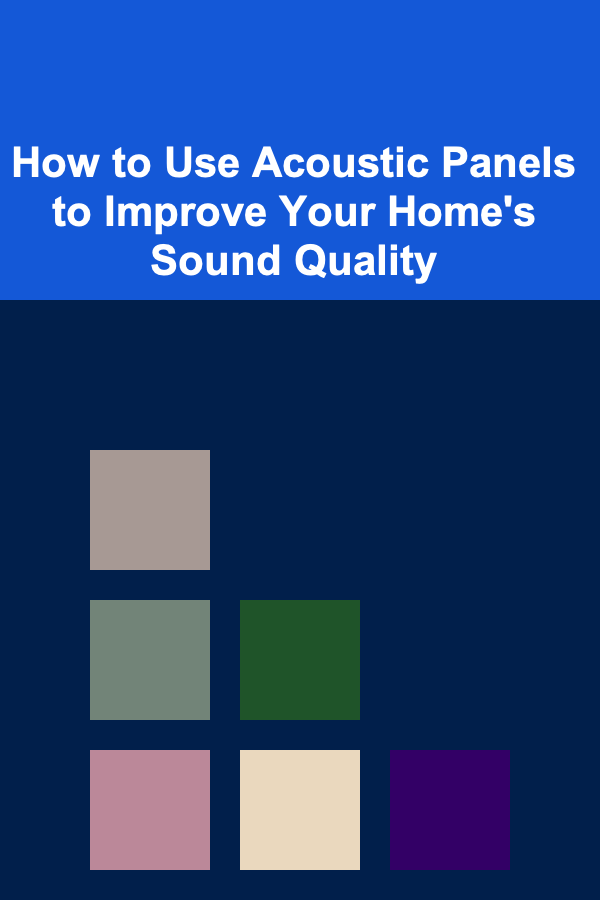 How to Use Acoustic Panels to Improve Your Home's Sound Quality